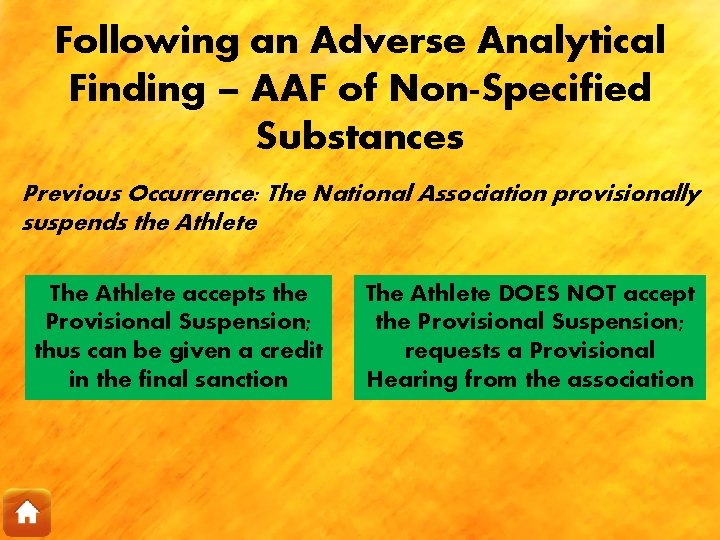 Following an Adverse Analytical Finding – AAF of Non-Specified Substances

Previous Occurrence: The National Association provisionally suspends the Athlete

The Athlete accepts the Provisional Suspension; thus can be given a credit in the final sanction

The Athlete DOES NOT accept the Provisional Suspension; requests a Provisional Hearing from the association